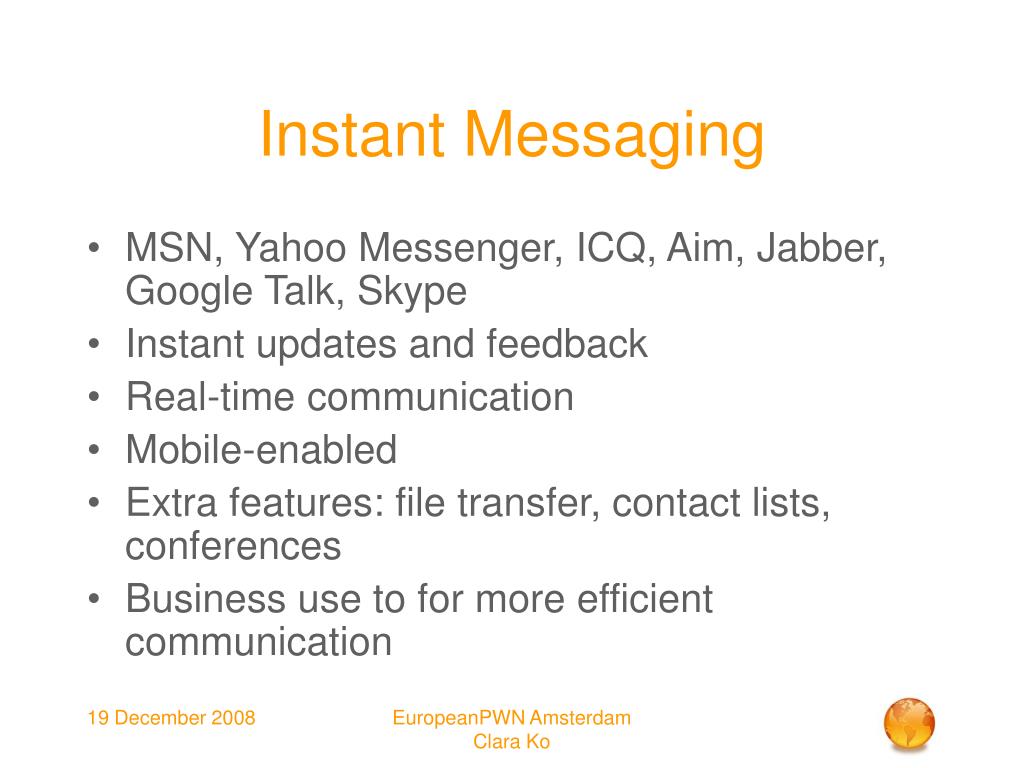 Instant Messaging

• MSN, Yahoo Messenger, ICQ, Aim, Jabber, Google Talk, Skype
• Instant updates and feedback
• Real-time communication
• Mobile-enabled
• Extra features: file transfer, contact lists, conferences
• Business use to for more efficient communication

19 December 2008

EuropeanPWN Amsterdam
Clara Ko